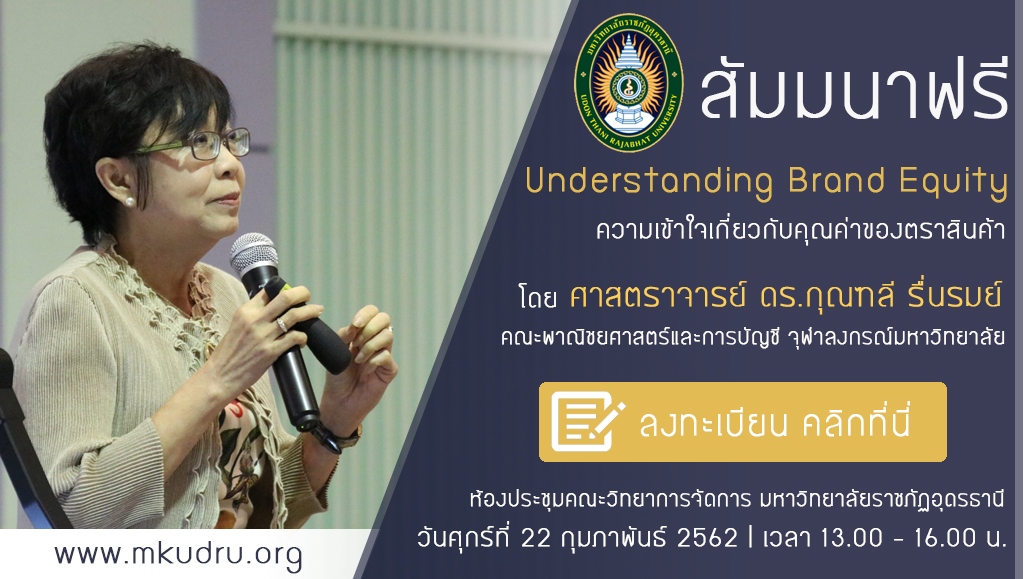 มหาวิทยาลัยราชภัฏอุดรธานี
UDON THANI RAJABHAT UNIVERSITY

สัมมนาฟรี

Understanding Brand Equity
ความเข้าใจเกี่ยวกับคุณค่าของตราสินค้า

โดย ศาสตราจารย์ ดร.กุณฑลี รื่นรมย์
คณะพาณิชยศาสตร์และการบัญชี จุฬาลงกรณ์มหาวิทยาลัย

ลงทะเบียน คลิกที่นี่

ห้องประชุมคณะวิทยาการจัดการ มหาวิทยาลัยราชภัฏอุดรธานี
วันศุกร์ที่ 22 กุมภาพันธ์ 2562 | เวลา 13.00 - 16.00 น.

www.mkudru.org